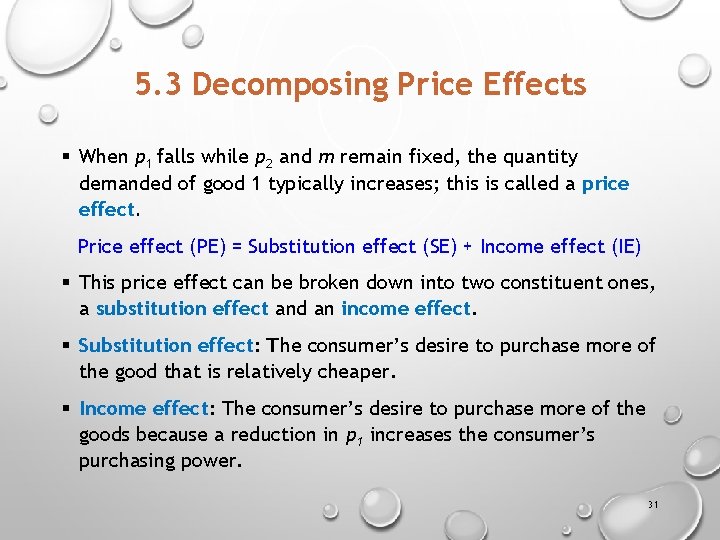 5.3 Decomposing Price Effects

▪ When $p_1$ falls while $p_2$ and $m$ remain fixed, the quantity demanded of good 1 typically increases; this is called a price effect.

Price effect (PE) = Substitution effect (SE) + Income effect (IE)

▪ This price effect can be broken down into two constituent ones, a substitution effect and an income effect.

▪ Substitution effect: The consumer's desire to purchase more of the good that is relatively cheaper.

▪ Income effect: The consumer's desire to purchase more of the goods because a reduction in $p_1$ increases the consumer's purchasing power.

31